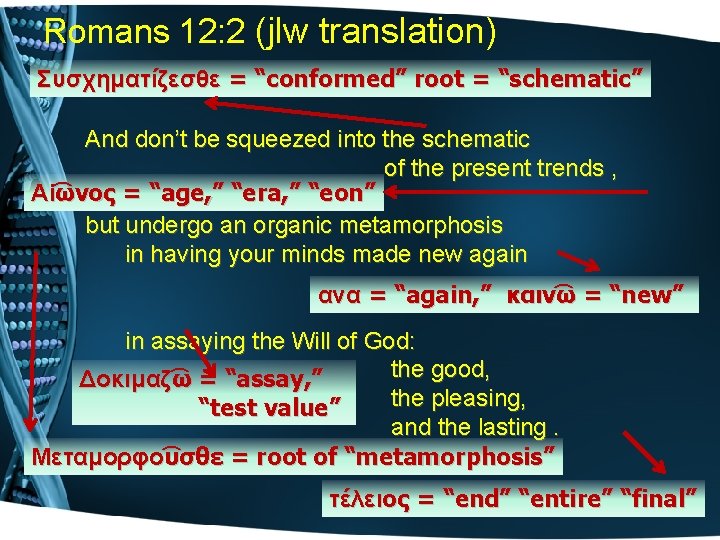 Romans 12:2 (jlw translation)

Συσχηματίζεσθε = “conformed” root = “schematic”

And don’t be squeezed into the schematic of the present trends ,

Αἰῶνος = “age,” “era,” “eon”

but undergo an organic metamorphosis in having your minds made new again

ανα = “again,” καινῶ = “new”

in assaying the Will of God:

Δοκιμαζῶ = “assay,” “test value”

the good,
the pleasing,
and the lasting .

Μεταμορφοῦσθε = root of “metamorphosis”

τέλειος = “end” “entire” “final”